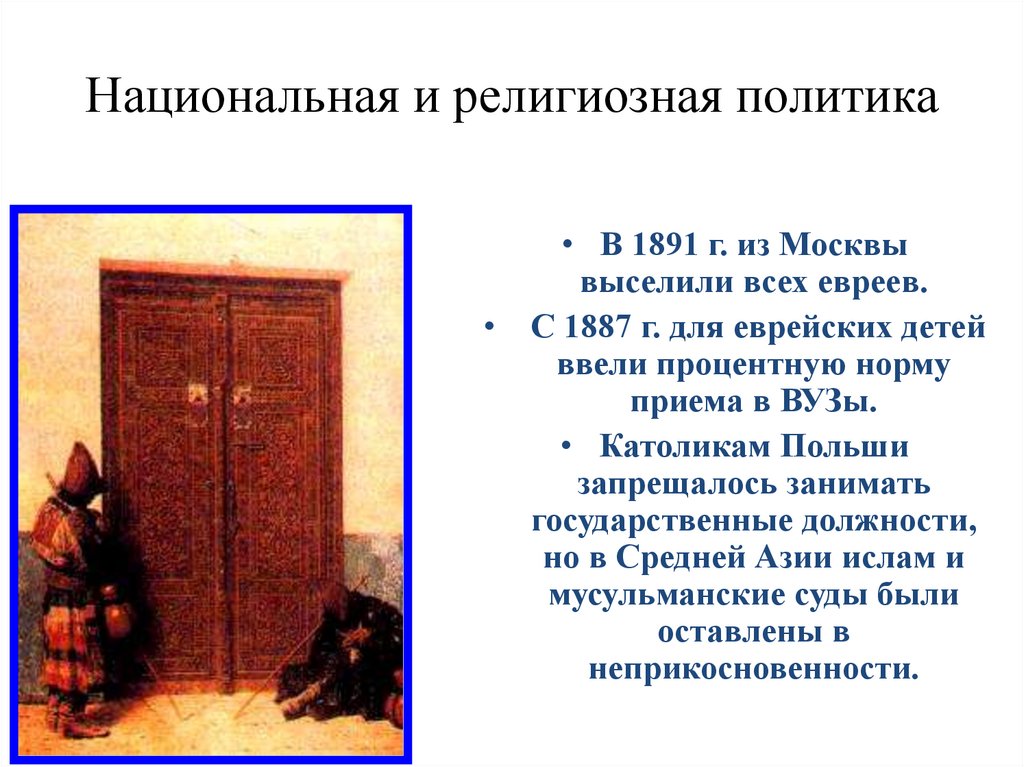 Национальная и религиозная политика

• В 1891 г. из Москвы выселили всех евреев.

• С 1887 г. для еврейских детей ввели процентную норму приема в ВУЗы.

• Католикам Польши запрещалось занимать государственные должности, но в Средней Азии ислам и мусульманские суды были оставлены в неприкосновенности.